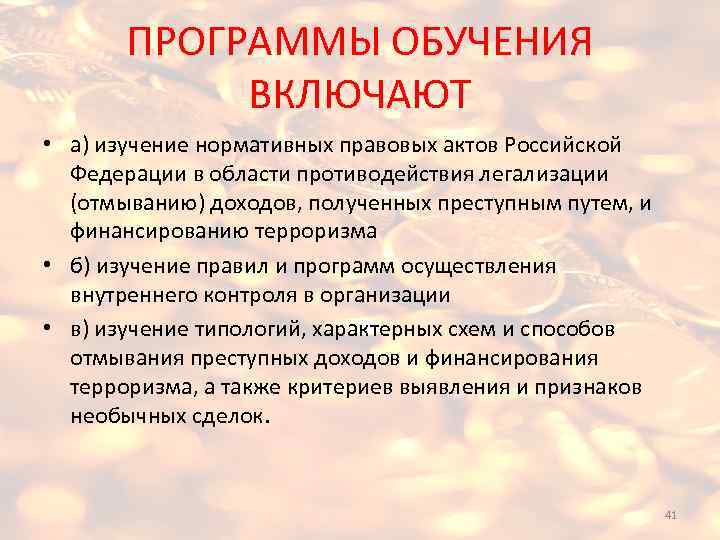 ПРОГРАММЫ ОБУЧЕНИЯ ВКЛЮЧАЮТ

• а) изучение нормативных правовых актов Российской Федерации в области противодействия легализации (отмыванию) доходов, полученных преступным путем, и финансированию терроризма

• б) изучение правил и программ осуществления внутреннего контроля в организации

• в) изучение типологий, характерных схем и способов отмывания преступных доходов и финансирования терроризма, а также критериев выявления и признаков необычных сделок.

41